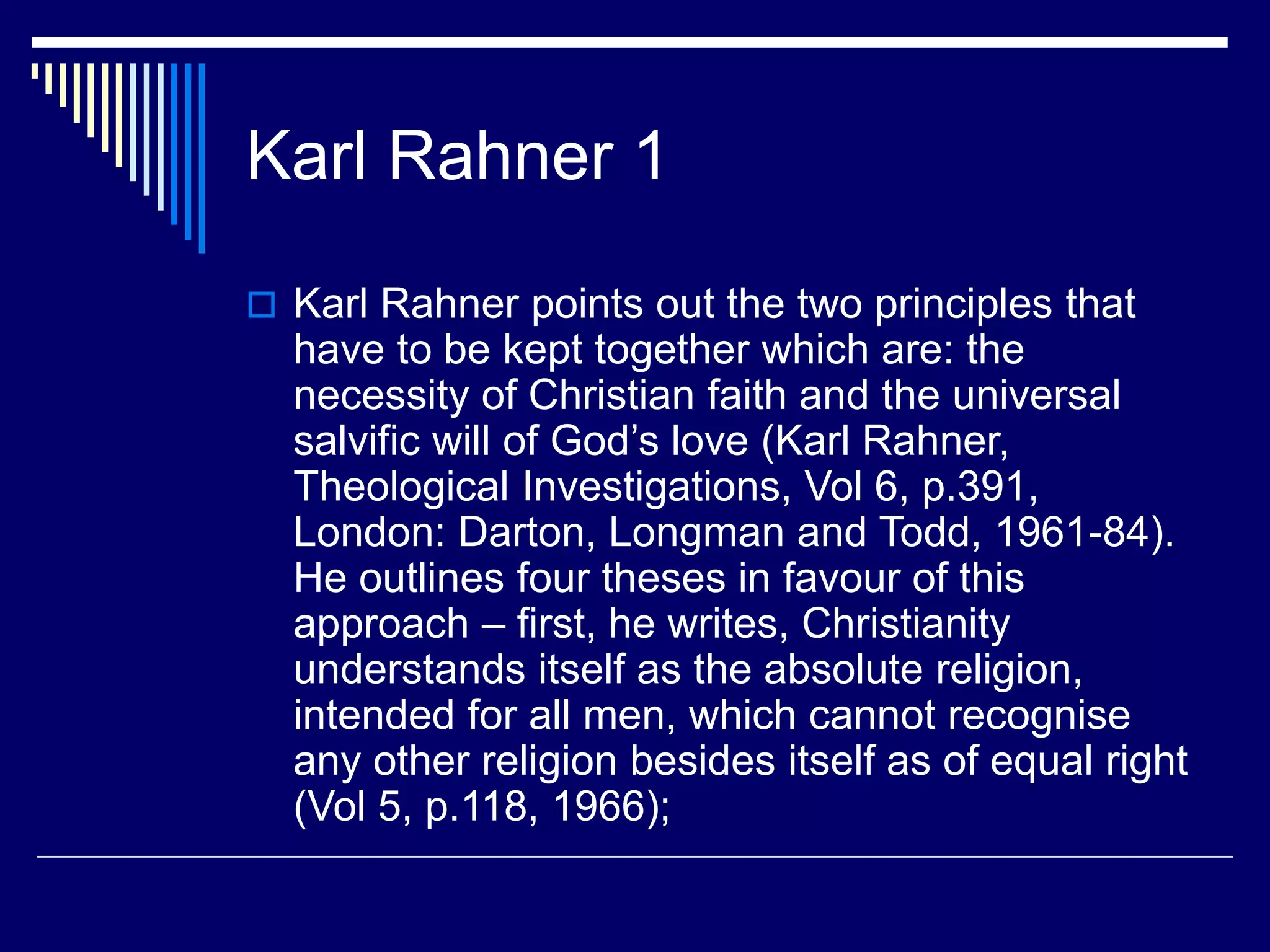 Karl Rahner 1

Karl Rahner points out the two principles that have to be kept together which are: the necessity of Christian faith and the universal salvific will of God’s love (Karl Rahner, Theological Investigations, Vol 6, p.391, London: Darton, Longman and Todd, 1961-84). He outlines four theses in favour of this approach – first, he writes, Christianity understands itself as the absolute religion, intended for all men, which cannot recognise any other religion besides itself as of equal right (Vol 5, p.118, 1966);